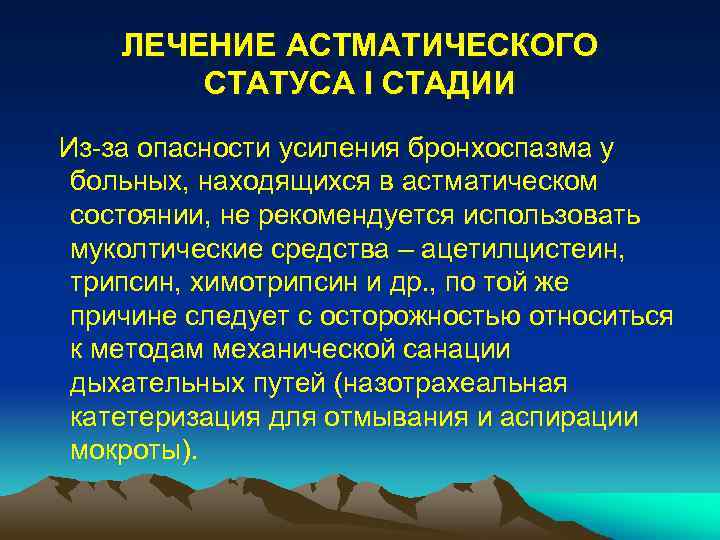 ЛЕЧЕНИЕ АСТМАТИЧЕСКОГО СТАТУСА I СТАДИИ

Из-за опасности усиления бронхоспазма у больных, находящихся в астматическом состоянии, не рекомендуется использовать муколтические средства – ацетилцистеин, трипсин, химотрипсин и др., по той же причине следует с осторожностью относиться к методам механической санации дыхательных путей (назотрахеальная катетеризация для отмывания и аспирации мокроты).